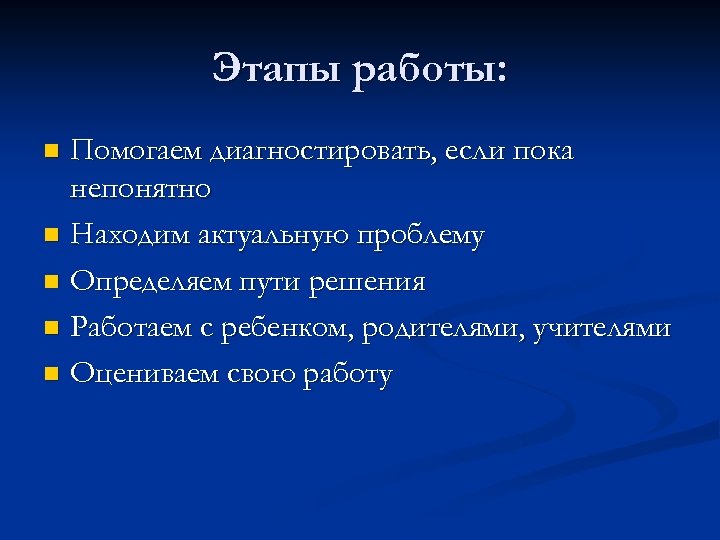 Этапы работы:

- Помогаем диагностировать, если пока непонятно
- Находим актуальную проблему
- Определяем пути решения
- Работаем с ребенком, родителями, учителями
- Оцениваем свою работу